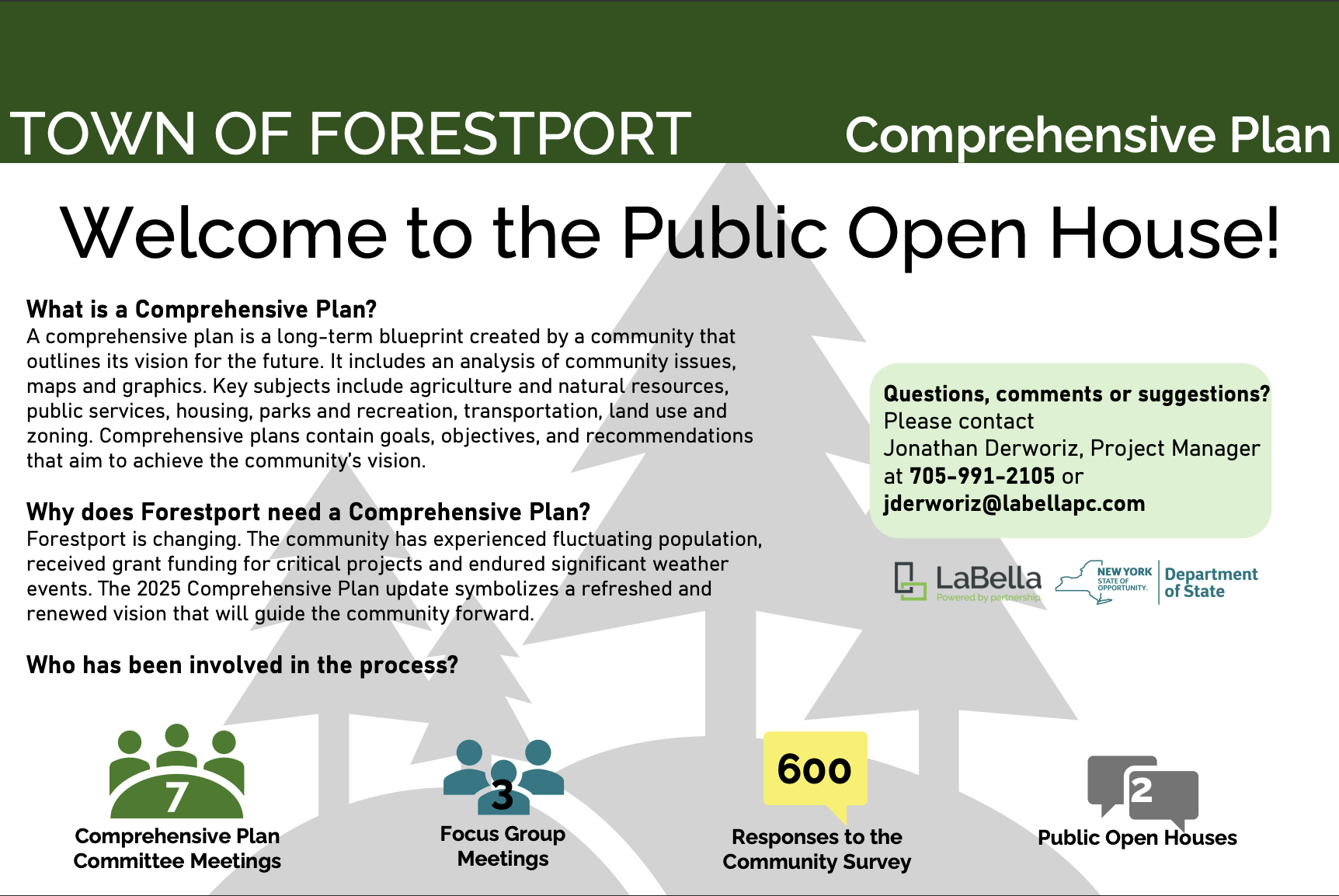 TOWN OF FORESTPORT

Comprehensive Plan

Welcome to the Public Open House!

What is a Comprehensive Plan?
A comprehensive plan is a long-term blueprint created by a community that outlines its vision for the future. It includes an analysis of community issues, maps and graphics. Key subjects include agriculture and natural resources, public services, housing, parks and recreation, transportation, land use and zoning. Comprehensive plans contain goals, objectives, and recommendations that aim to achieve the community's vision.

Why does Forestport need a Comprehensive Plan?
Forestport is changing. The community has experienced fluctuating population, received grant funding for critical projects and endured significant weather events. The 2025 Comprehensive Plan update symbolizes a refreshed and renewed vision that will guide the community forward.

Who has been involved in the process?

Questions, comments or suggestions?
Please contact
Jonathan Derworiz, Project Manager at 705-991-2105 or
jderworiz@labellapc.com

LaBella
Powered by partnership.

NEW YORK STATE OF OPPORTUNITY. Department of State

7
Comprehensive Plan Committee Meetings

3
Focus Group Meetings

600
Responses to the Community Survey

2
Public Open Houses